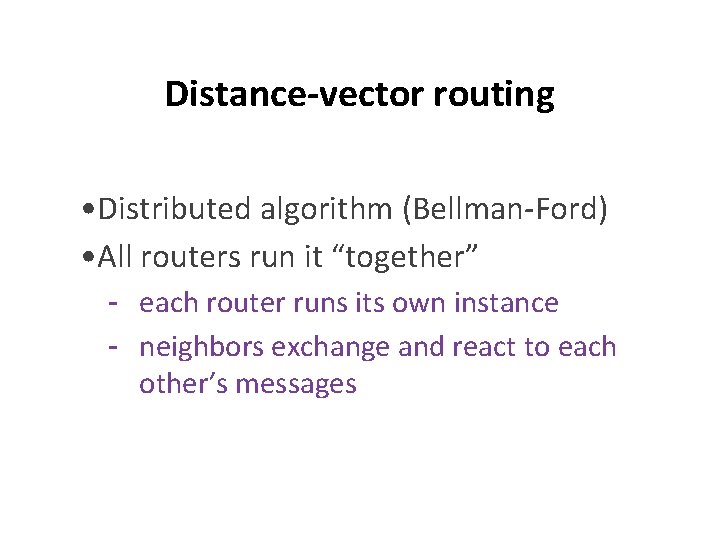 Distance-vector routing

•Distributed algorithm (Bellman-Ford)
•All routers run it “together”
- each router runs its own instance
- neighbors exchange and react to each other’s messages